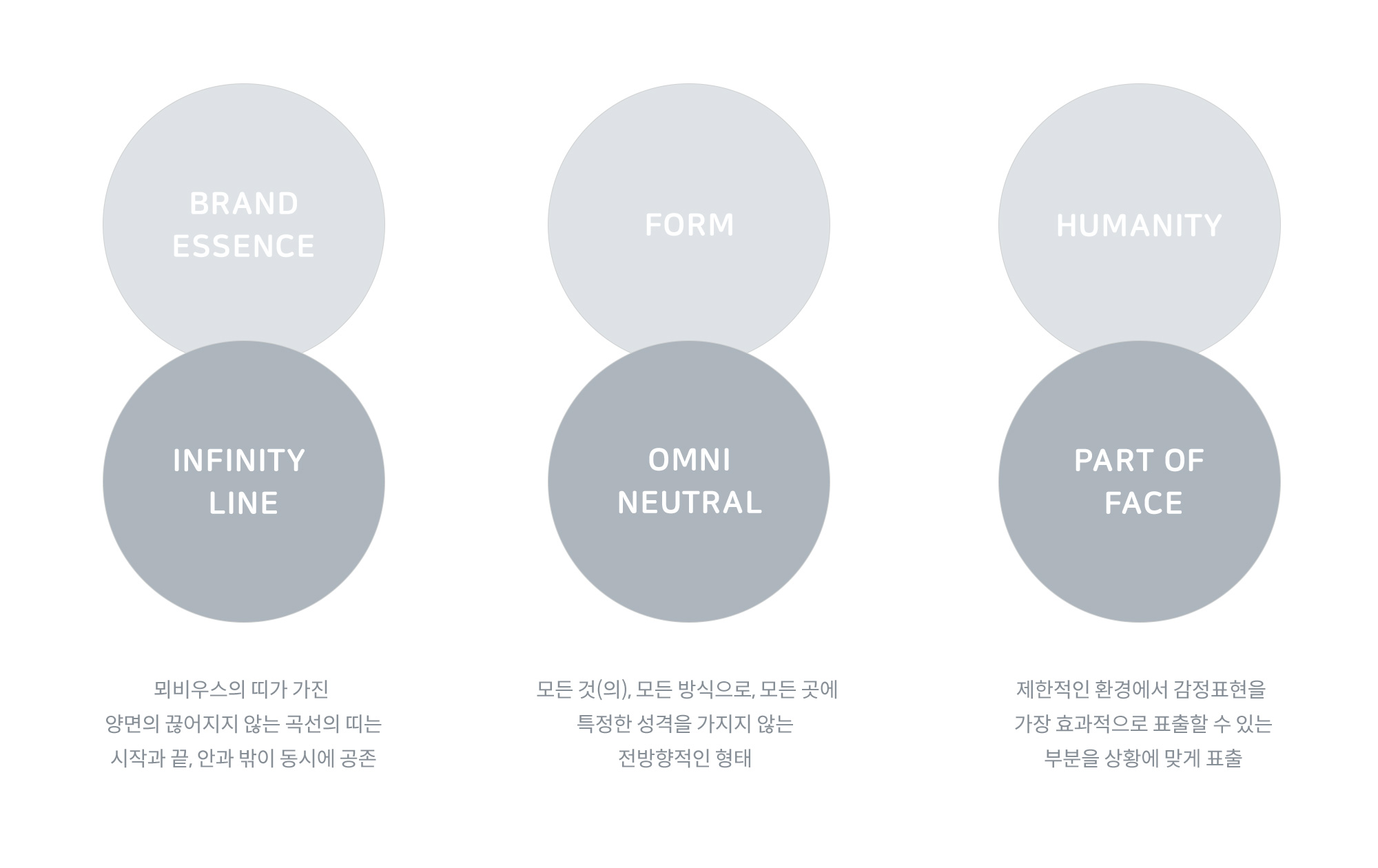 BRAND ESSENCE

INFINITY LINE

뫼비우스의 띠가 가진
양면의 끊어지지 않는 곡선의 띠는
시작과 끝, 안과 밖이 동시에 공존

FORM

OMNI NEUTRAL

모든 것(의), 모든 방식으로, 모든 곳에
특정한 성격을 가지지 않는
전방향적인 형태

HUMANITY

PART OF FACE

제한적인 환경에서 감정표현을
가장 효과적으로 표출할 수 있는
부분을 상황에 맞게 표출